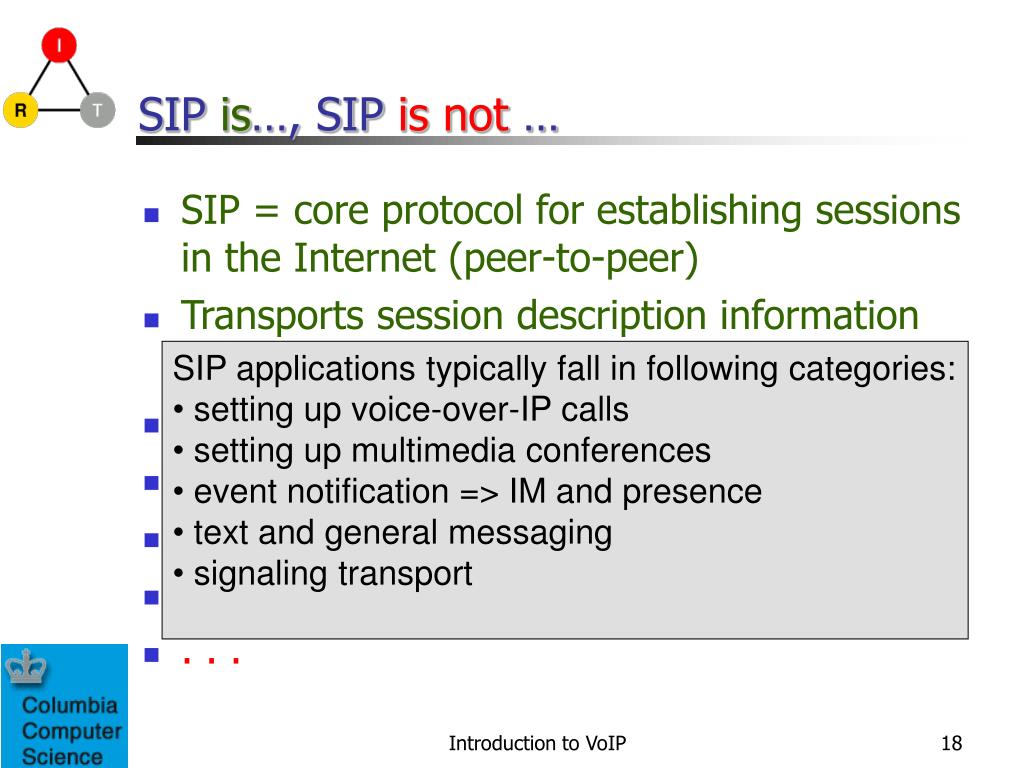 I
R
T

SIP is…, SIP is not …

- SIP = core protocol for establishing sessions in the Internet (peer-to-peer)
- Transports session description information

SIP applications typically fall in following categories:
• setting up voice-over-IP calls
• setting up multimedia conferences
• event notification => IM and presence
• text and general messaging
• signaling transport

- . . .

Columbia Computer Science

Introduction to VoIP

18